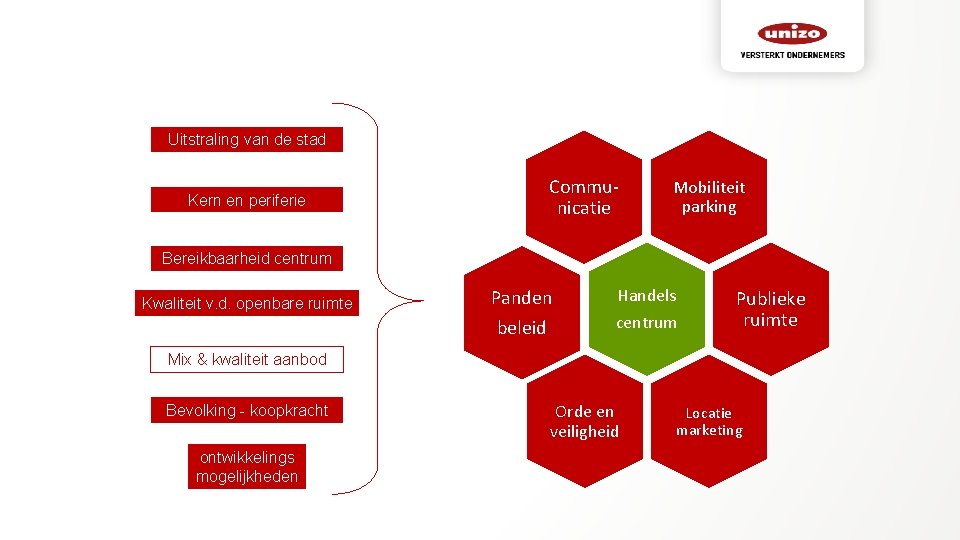 unizo
VERSTERKT ONDERNEMERS

Uitstraling van de stad

Kern en periferie

Bereikbaarheid centrum

Kwaliteit v.d. openbare ruimte

Mix & kwaliteit aanbod

Bevolking - koopkracht

ontwikkelings mogelijkheden

Communicatie

Mobiliteit parking

Panden beleid

Handels centrum

Publieke ruimte

Orde en veiligheid

Locatie marketing